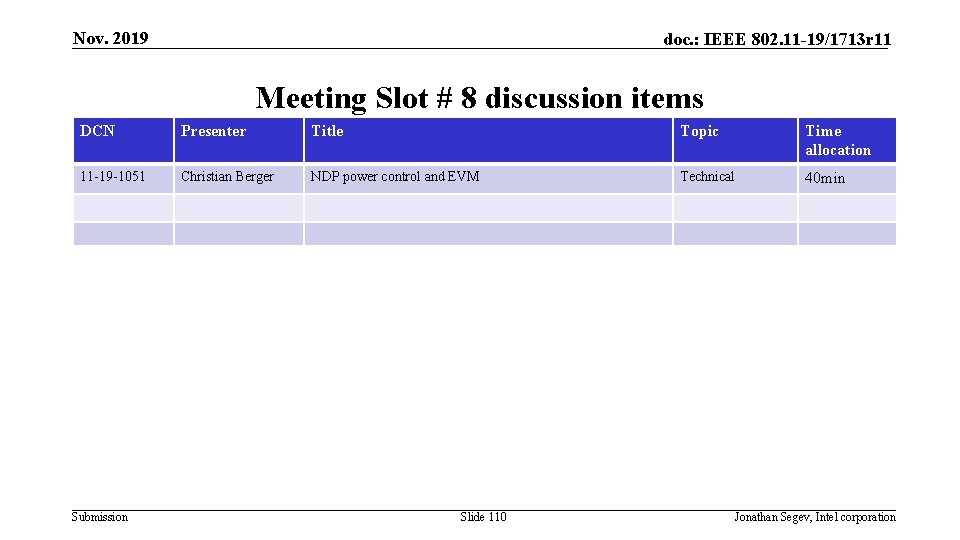 Nov. 2019

doc.: IEEE 802.11-19/1713r11

Meeting Slot # 8 discussion items

| DCN | Presenter | Title | Topic | Time allocation |
|---|---|---|---|---|
| 11-19-1051 | Christian Berger | NDP power control and EVM | Technical | 40min |
| | | | | |
| | | | | |

Submission

Slide 110

Jonathan Segev, Intel corporation